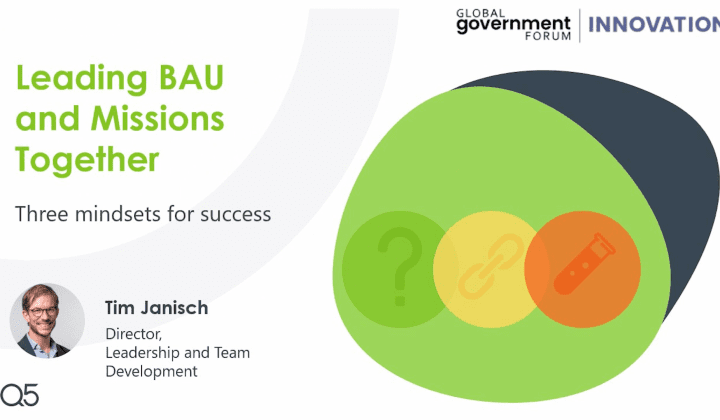 GLOBAL government FORUM | INNOVATION

Leading BAU and Missions Together

Three mindsets for success

?

Tim Janisch

Director, Leadership and Team Development

Q5